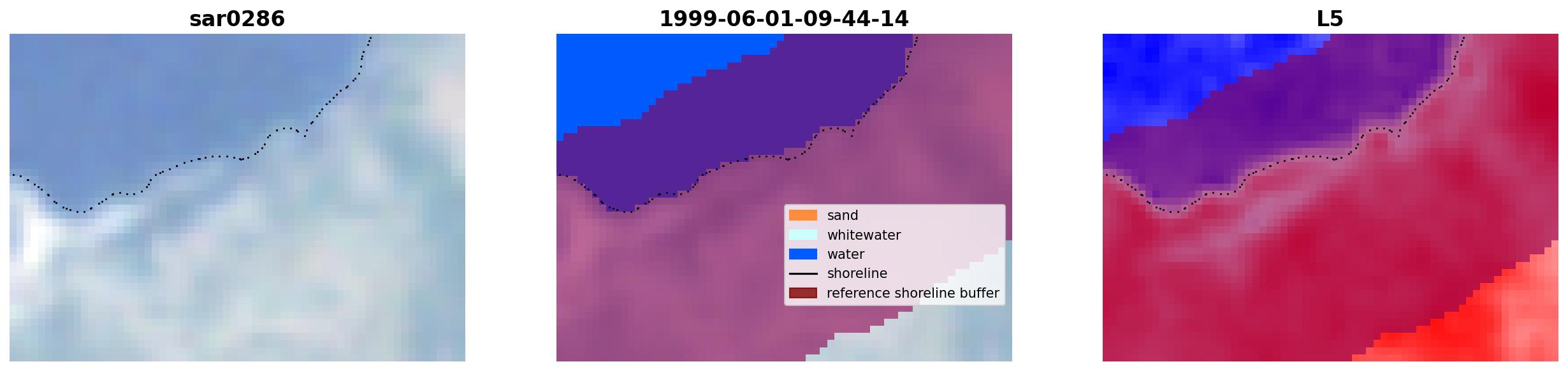 sar0286

1999-06-01-09-44-14

sand
whitewater
water
shoreline
reference shoreline buffer

L5